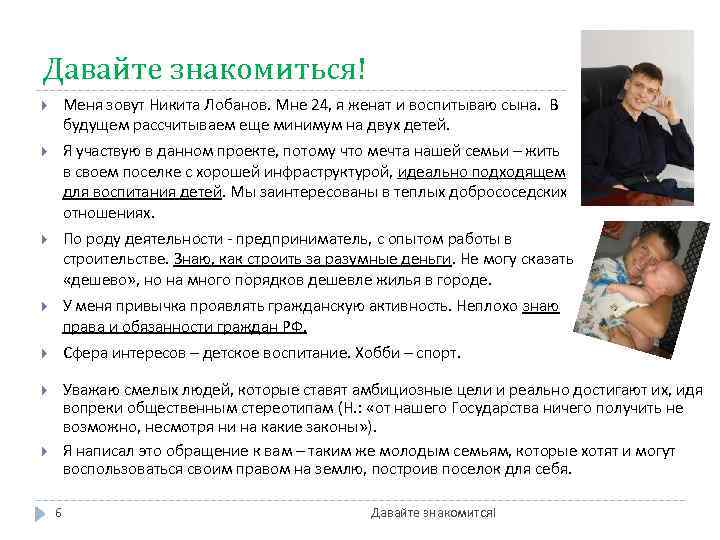 Давайте знакомиться!

Меня зовут Никита Лобанов. Мне 24, я женат и воспитываю сына. В будущем рассчитываем еще минимум на двух детей.

Я участвую в данном проекте, потому что мечта нашей семьи – жить в своем поселке с хорошей инфраструктурой, идеально подходящем для воспитания детей. Мы заинтересованы в теплых добрососедских отношениях.

По роду деятельности - предприниматель, с опытом работы в строительстве. Знаю, как строить за разумные деньги. Не могу сказать «дешево», но на много порядков дешевле жилья в городе.

У меня привычка проявлять гражданскую активность. Неплохо знаю права и обязанности граждан РФ.

Сфера интересов – детское воспитание. Хобби – спорт.

Уважаю смелых людей, которые ставят амбициозные цели и реально достигают их, идя вопреки общественным стереотипам (Н.: «от нашего Государства ничего получить не возможно, несмотря ни на какие законы»).

Я написал это обращение к вам – таким же молодым семьям, которые хотят и могут воспользоваться своим правом на землю, построив поселок для себя.

6

Давайте знакомится!